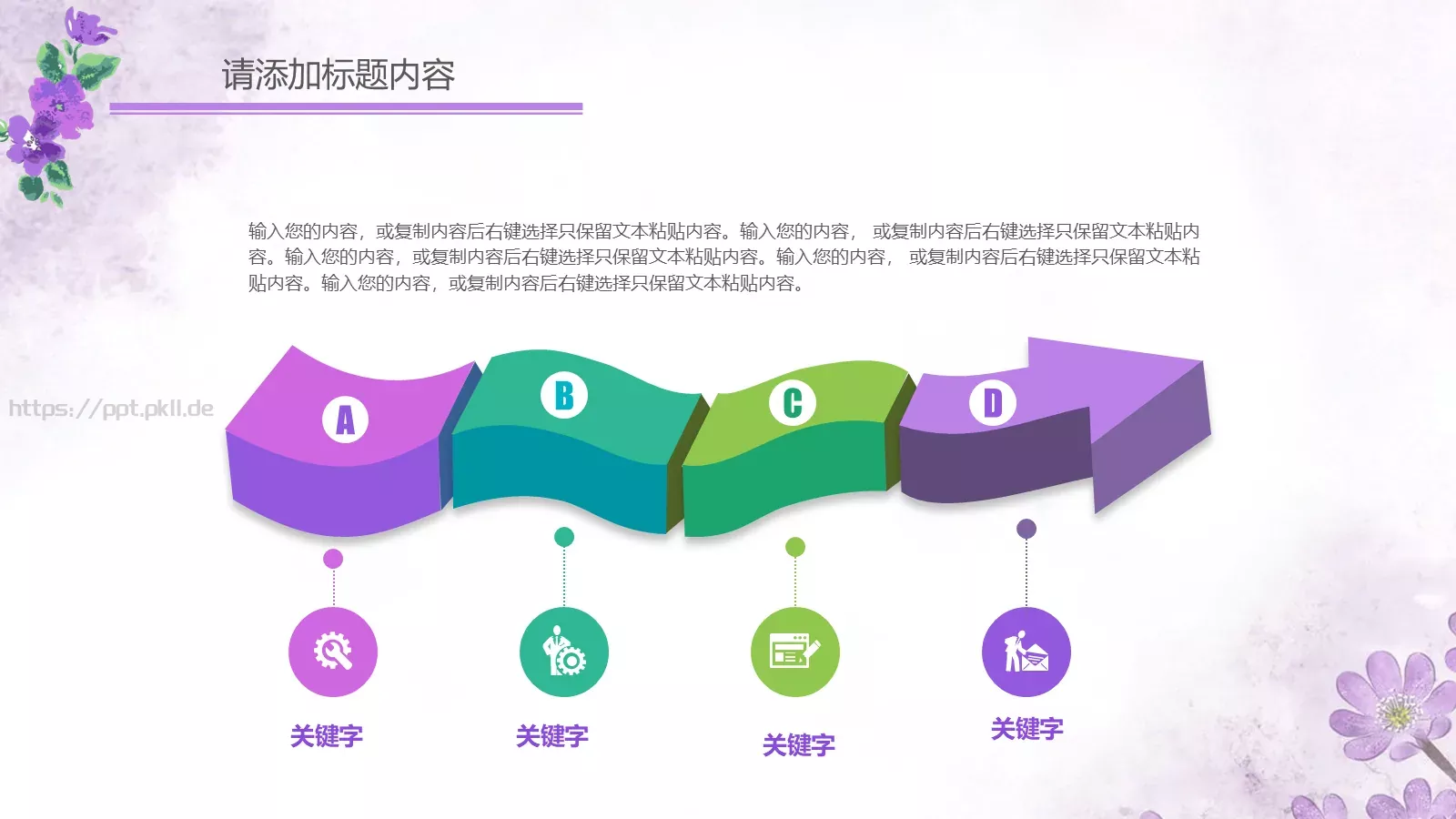 请添加标题内容

输入您的内容，或复制内容后右键选择只保留文本粘贴内容。输入您的内容， 或复制内容后右键选择只保留文本粘贴内容。输入您的内容，或复制内容后右键选择只保留文本粘贴内容。输入您的内容， 或复制内容后右键选择只保留文本粘贴内容。输入您的内容，或复制内容后右键选择只保留文本粘贴内容。

https://ppt.pkll.de

A

B

C

D

关键字

关键字

关键字

关键字